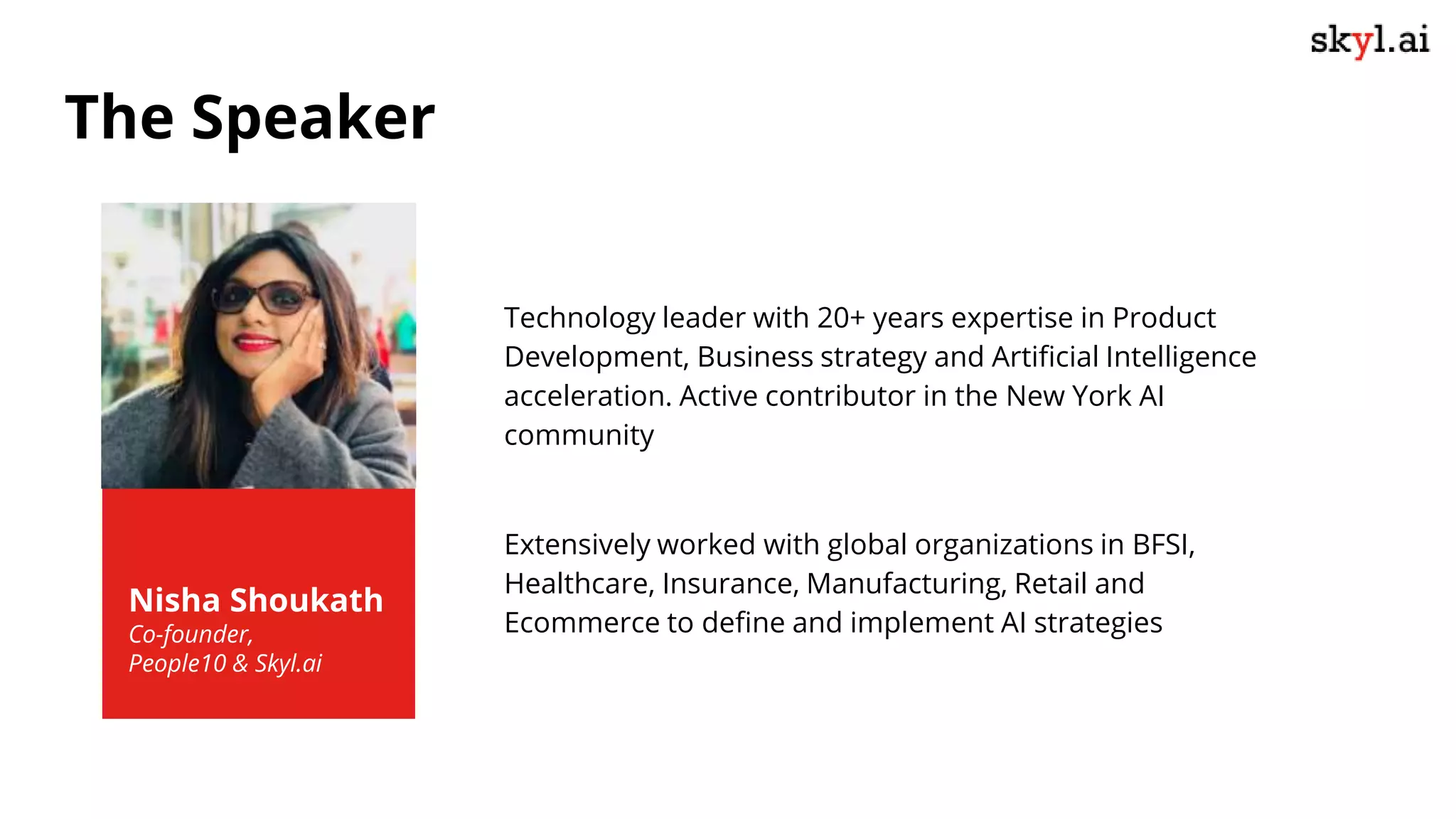 skyl.ai

The Speaker

Nisha Shoukath
Co-founder,
People10 & Skyl.ai

Technology leader with 20+ years expertise in Product Development, Business strategy and Artificial Intelligence acceleration. Active contributor in the New York AI community

Extensively worked with global organizations in BFSI, Healthcare, Insurance, Manufacturing, Retail and Ecommerce to define and implement AI strategies